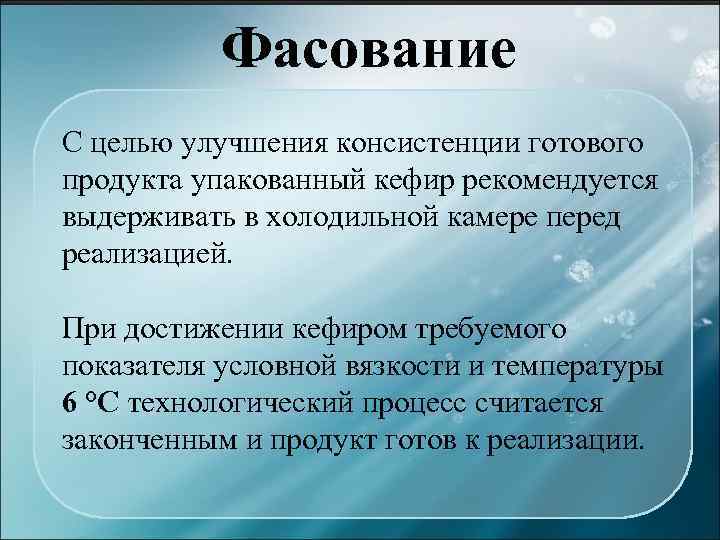 Фасование

С целью улучшения консистенции готового продукта упакованный кефир рекомендуется выдерживать в холодильной камере перед реализацией.

При достижении кефиром требуемого показателя условной вязкости и температуры 6 °С технологический процесс считается законченным и продукт готов к реализации.